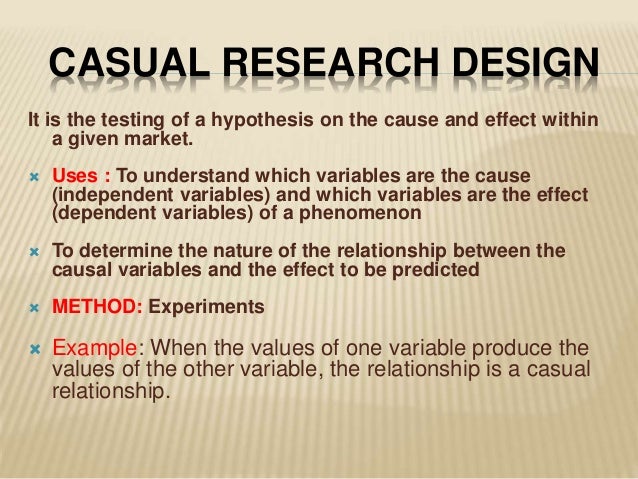 CASUAL RESEARCH DESIGN

It is the testing of a hypothesis on the cause and effect within a given market.

Uses : To understand which variables are the cause (independent variables) and which variables are the effect (dependent variables) of a phenomenon

To determine the nature of the relationship between the causal variables and the effect to be predicted

METHOD: Experiments

Example: When the values of one variable produce the values of the other variable, the relationship is a casual relationship.